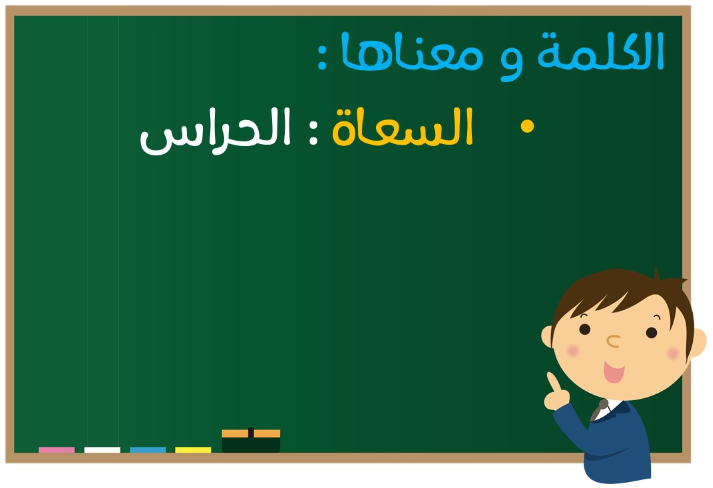 الكلمة و معناها :

• السعاة : الحراس